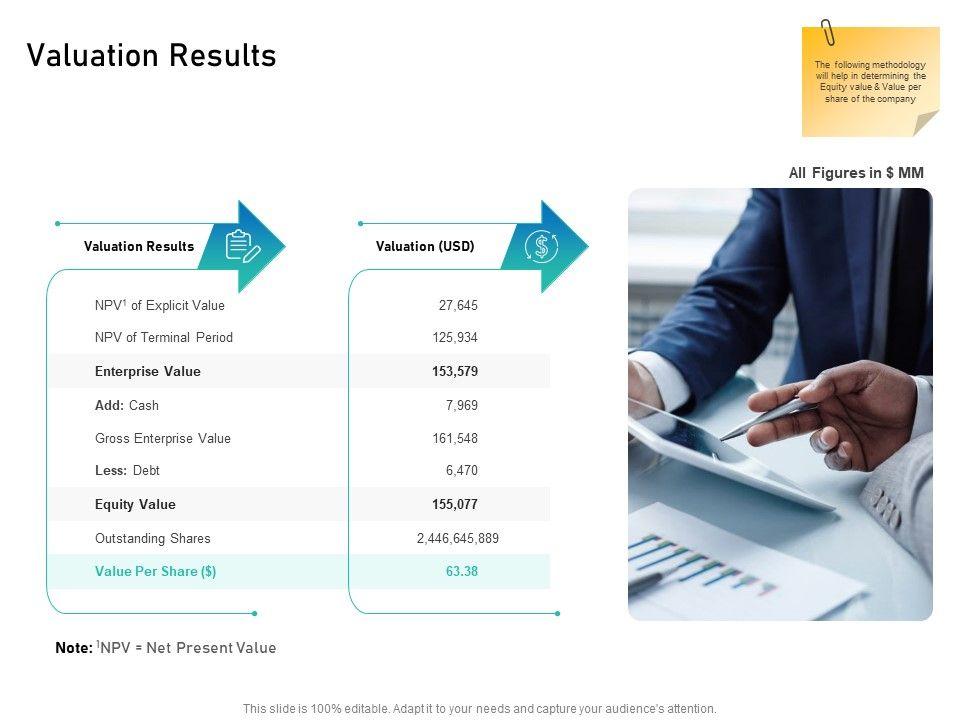 Valuation Results

The following methodology will help in determining the Equity value & Value per share of the company

All Figures in $ MM

| Valuation Results | Valuation (USD) |
|---|---|
| NPV$^1$ of Explicit Value | 27,645 |
| NPV of Terminal Period | 125,934 |
| Enterprise Value | 153,579 |
| Add: Cash | 7,969 |
| Gross Enterprise Value | 161,548 |
| Less: Debt | 6,470 |
| Equity Value | 155,077 |
| Outstanding Shares | 2,446,645,889 |
| Value Per Share ($) | 63.38 |

Note: $^1$NPV = Net Present Value

This slide is 100% editable. Adapt it to your needs and capture your audience's attention.